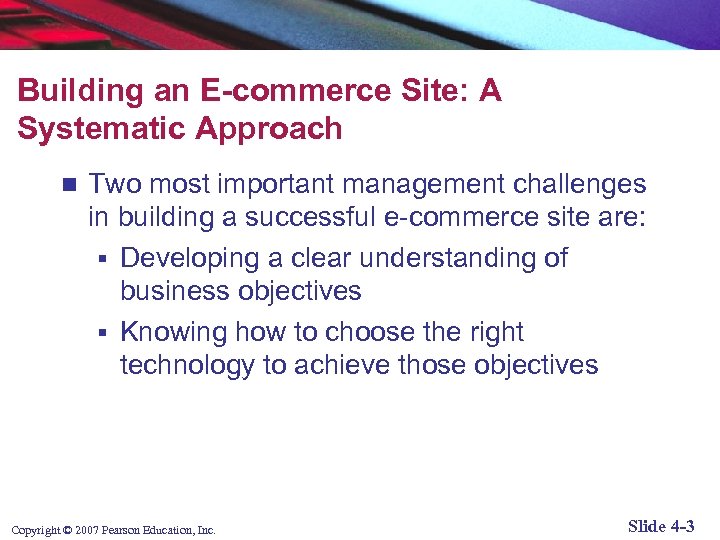 Building an E-commerce Site: A Systematic Approach

■ Two most important management challenges in building a successful e-commerce site are:

▪ Developing a clear understanding of business objectives

▪ Knowing how to choose the right technology to achieve those objectives

Copyright © 2007 Pearson Education, Inc.

Slide 4-3